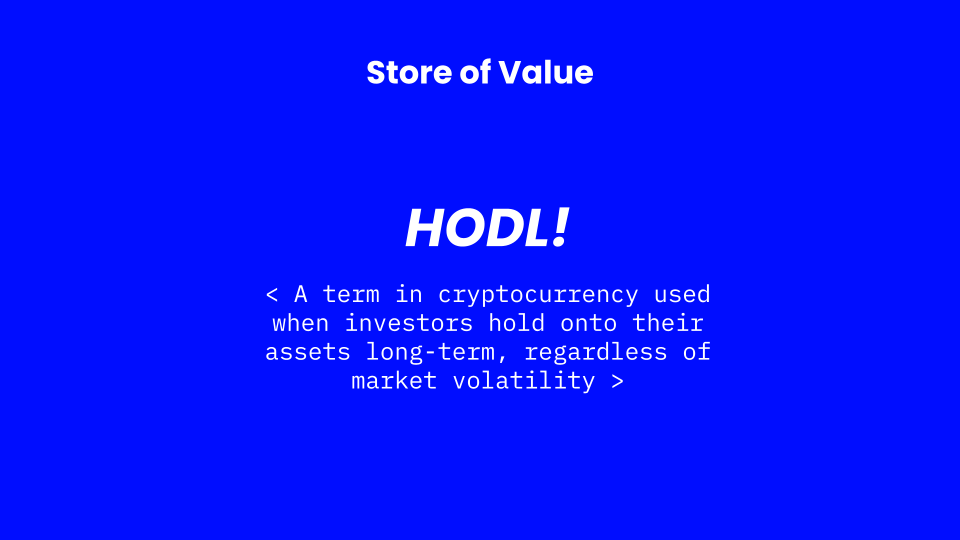 Store of Value

HODL!

< A term in cryptocurrency used when investors hold onto their assets long-term, regardless of market volatility >